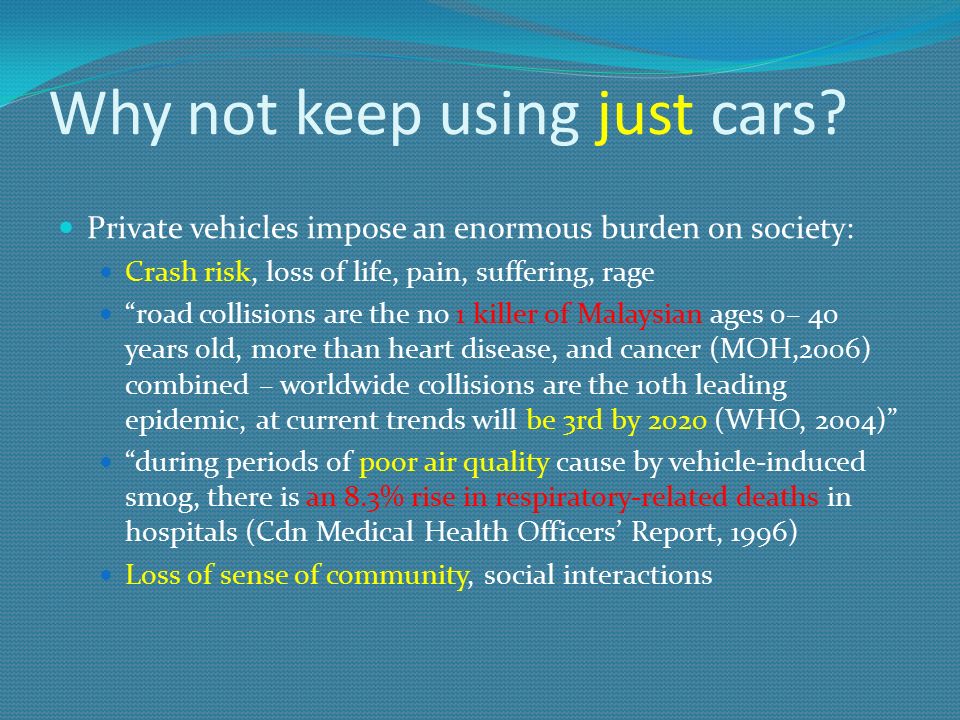 Why not keep using just cars?

Private vehicles impose an enormous burden on society:

Crash risk, loss of life, pain, suffering, rage

“road collisions are the no 1 killer of Malaysian ages 0– 40 years old, more than heart disease, and cancer (MOH,2006) combined – worldwide collisions are the 10th leading epidemic, at current trends will be 3rd by 2020 (WHO, 2004)”

“during periods of poor air quality cause by vehicle-induced smog, there is an 8.3% rise in respiratory-related deaths in hospitals (Cdn Medical Health Officers’ Report, 1996)

Loss of sense of community, social interactions